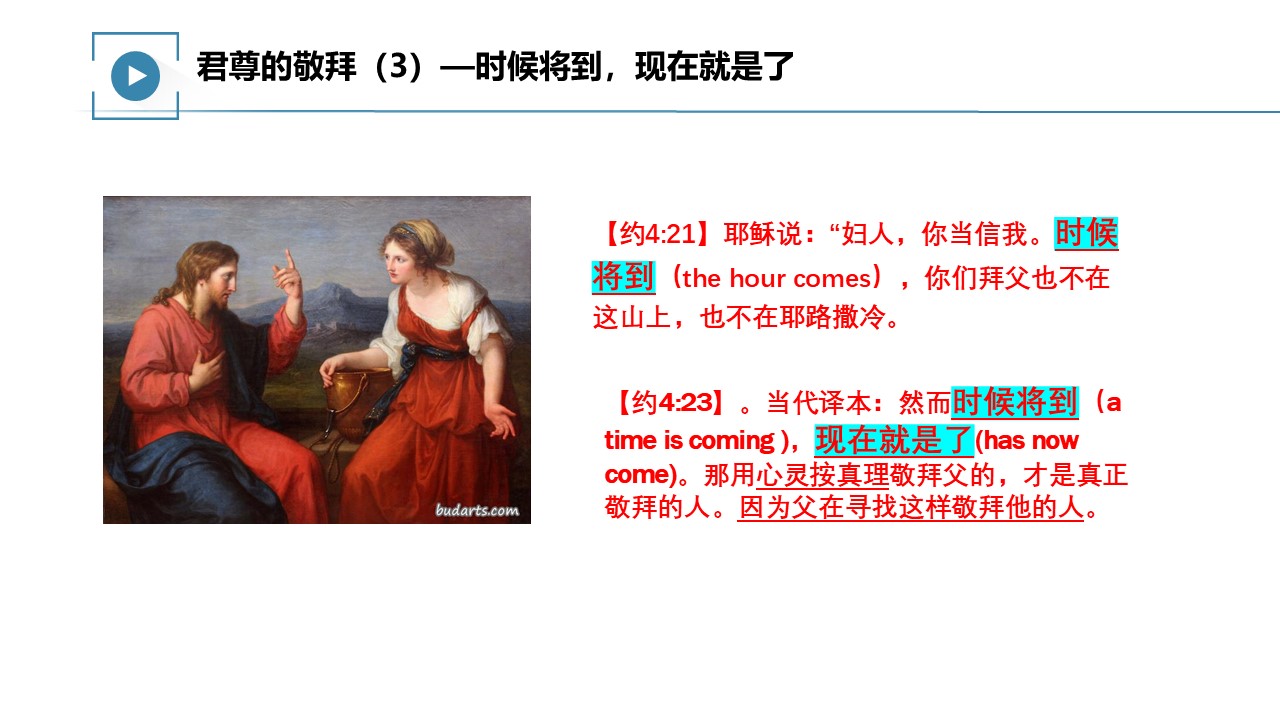 君尊的敬拜（3）—时候将到，现在就是了

budarts.com

【约4:21】耶稣说：“妇人，你当信我。时候将到（the hour comes），你们拜父也不在这山上，也不在耶路撒冷。

【约4:23】。当代译本：然而时候将到（a time is coming ），现在就是了(has now come)。那用心灵按真理敬拜父的，才是真正敬拜的人。因为父在寻找这样敬拜他的人。